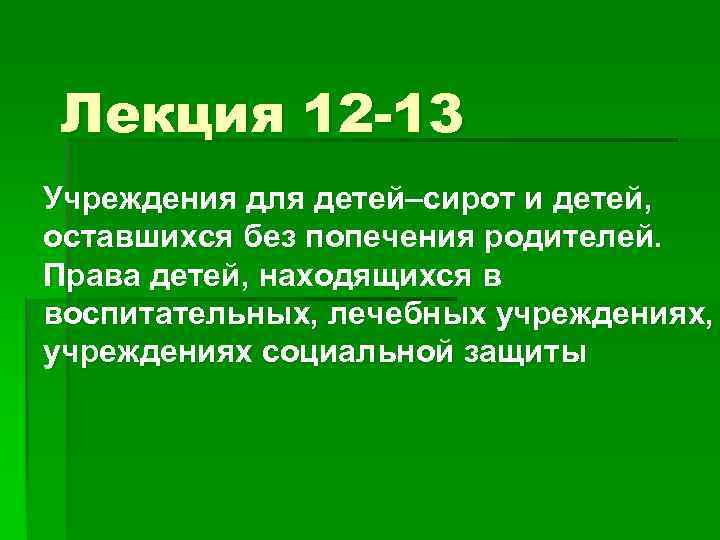 Лекция 12-13

Учреждения для детей–сирот и детей, оставшихся без попечения родителей. Права детей, находящихся в воспитательных, лечебных учреждениях, учреждениях социальной защиты